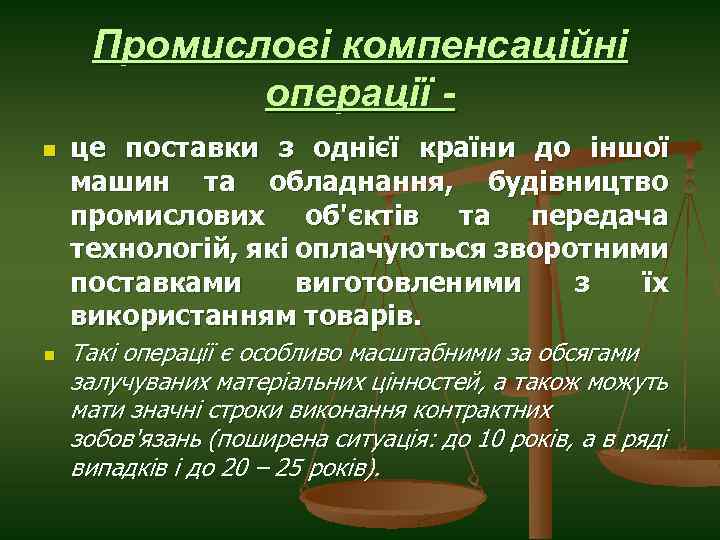 Промислові компенсаційні операції -

це поставки з однієї країни до іншої машин та обладнання, будівництво промислових об'єктів та передача технологій, які оплачуються зворотними поставками виготовленими з їх використанням товарів.

Такі операції є особливо масштабними за обсягами залучуваних матеріальних цінностей, а також можуть мати значні строки виконання контрактних зобов'язань (поширена ситуація: до 10 років, а в ряді випадків і до 20 – 25 років).